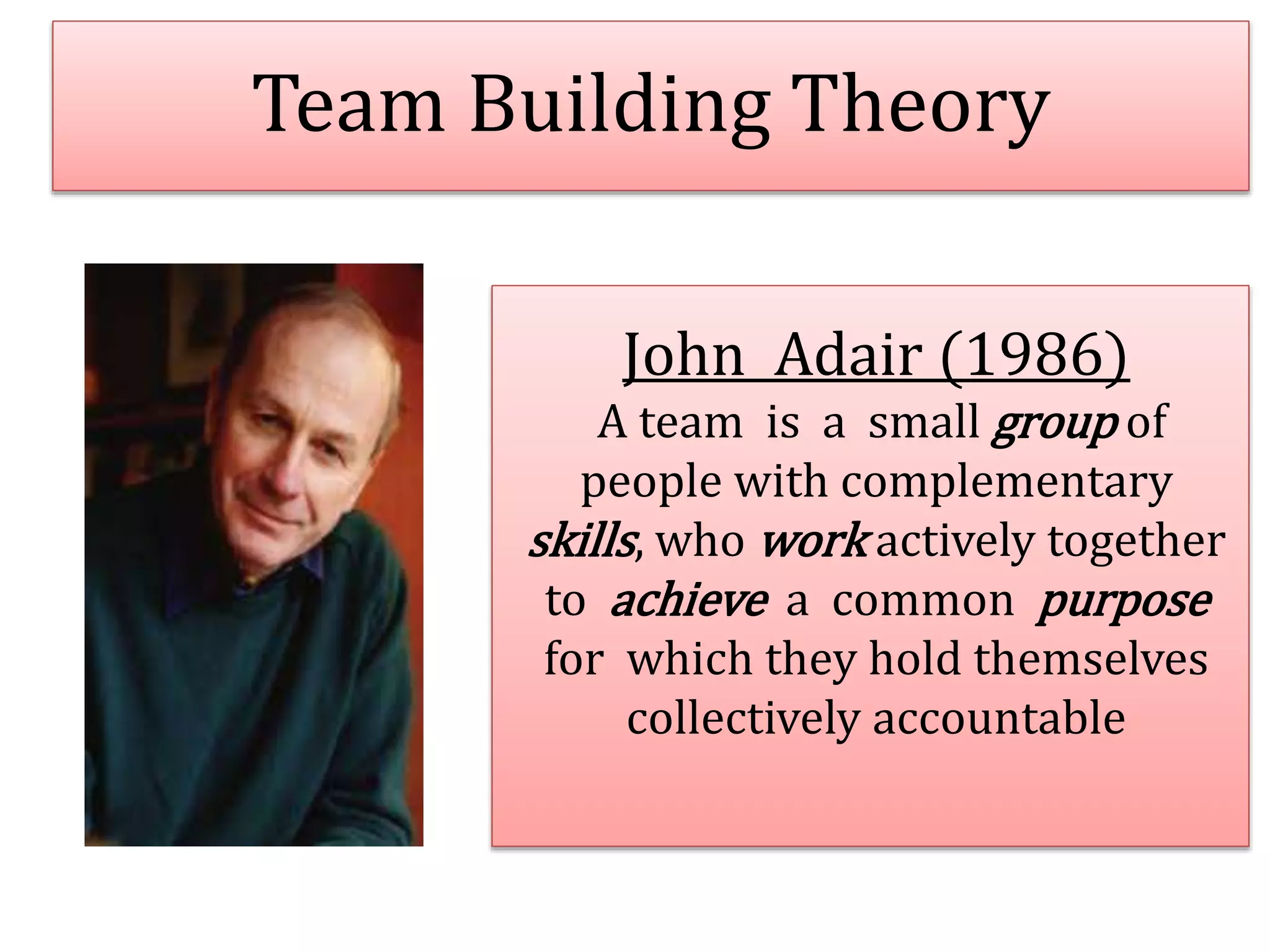 Team Building Theory

John Adair (1986)

A team is a small group of people with complementary skills, who work actively together to achieve a common purpose for which they hold themselves collectively accountable